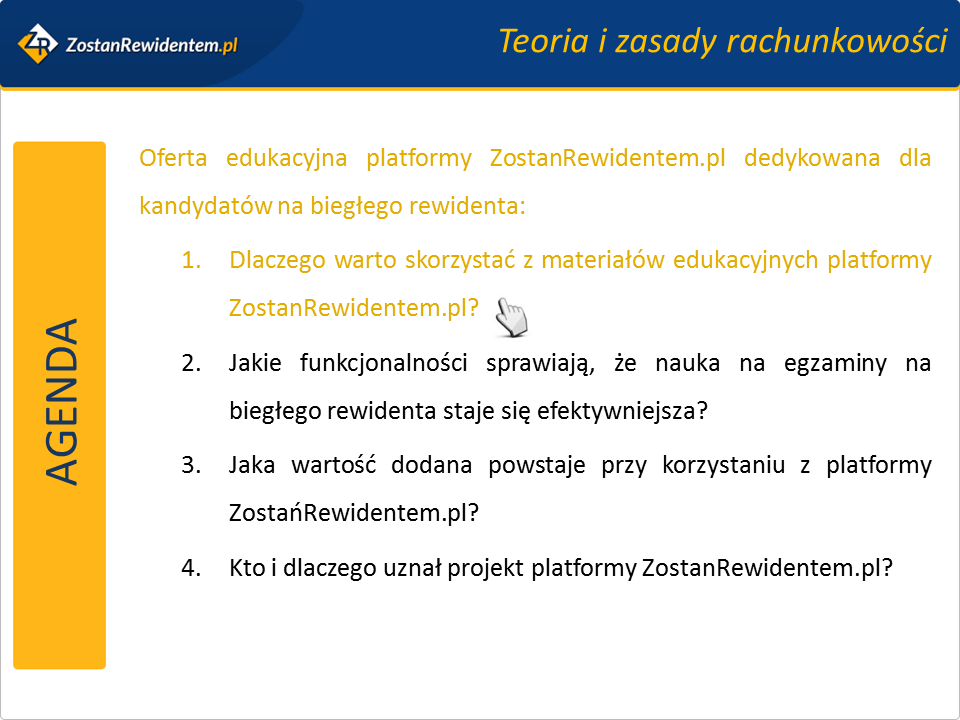 ZR ZostanRewidentem.pl

Teoria i zasady rachunkowości

AGENDA

Oferta edukacyjna platformy ZostanRewidentem.pl dedykowana dla kandydatów na biegłego rewidenta:

1. Dlaczego warto skorzystać z materiałów edukacyjnych platformy ZostanRewidentem.pl?

2. Jakie funkcjonalności sprawiają, że nauka na egzaminy na biegłego rewidenta staje się efektywniejsza?

3. Jaka wartość dodana powstaje przy korzystaniu z platformy ZostańRewidentem.pl?

4. Kto i dlaczego uznał projekt platformy ZostanRewidentem.pl?